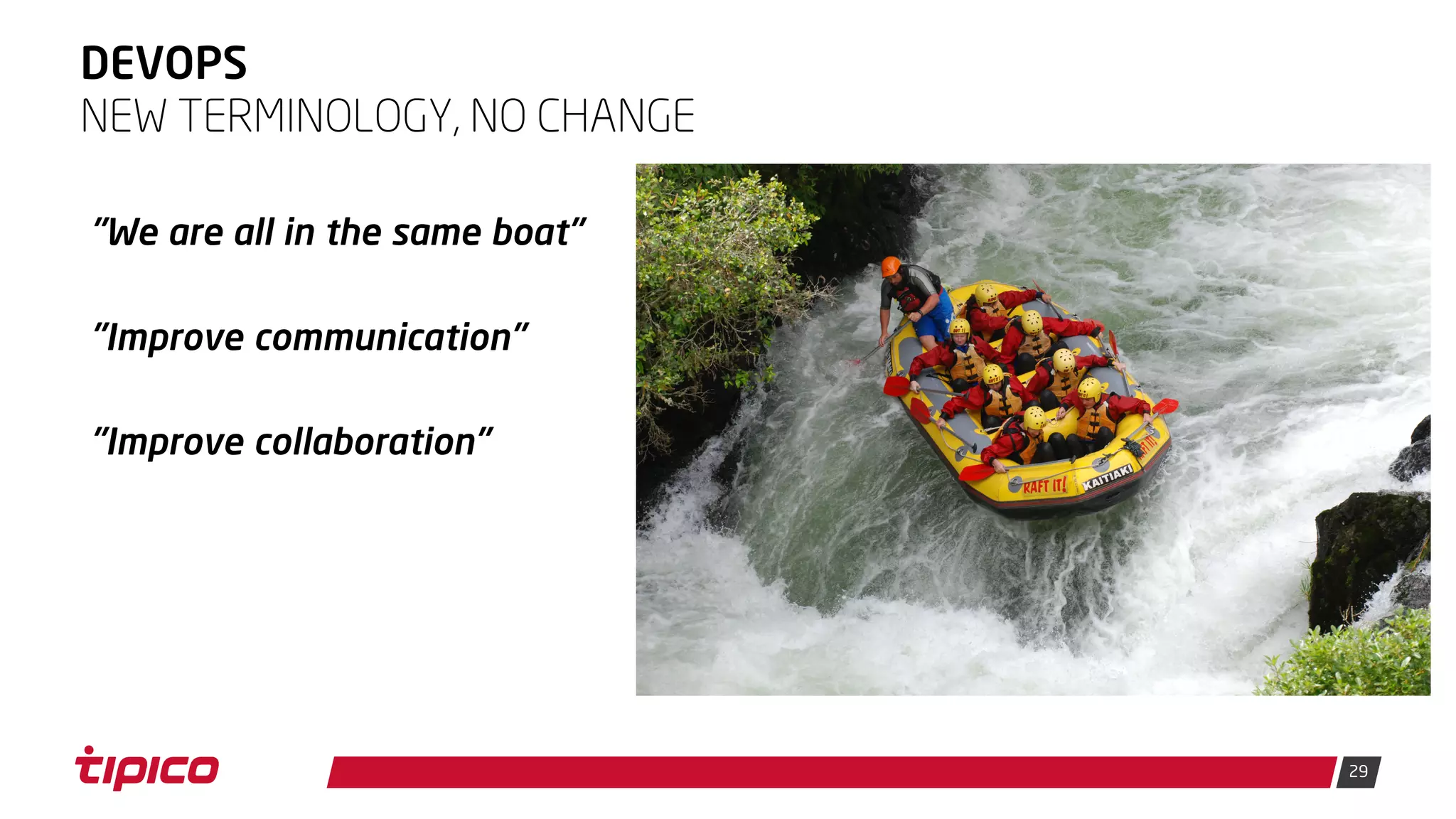 DEVOPS
NEW TERMINOLOGY, NO CHANGE

"We are all in the same boat"

"Improve communication"

"Improve collaboration"

RAFT IT! KAITIAKI

tipico

29